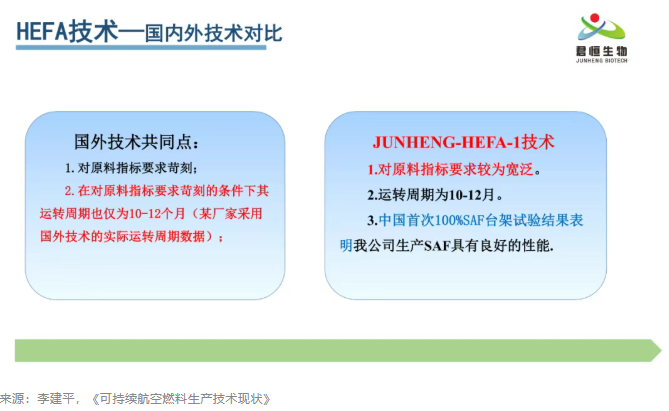 HEFA技术—国内外技术对比

君恒生物
JUNHENG BIOTECH

国外技术共同点：

1. 对原料指标要求苛刻；

2. 在对原料指标要求苛刻的条件下其运转周期也仅为10-12个月（某厂家采用国外技术的实际运转周期数据）；

JUNHENG-HEFA-1技术

1.对原料指标要求较为宽泛。

2.运转周期为10-12月。

3.中国首次100%SAF台架试验结果表明我公司生产SAF具有良好的性能.

来源：李建平，《可持续航空燃料生产技术现状》